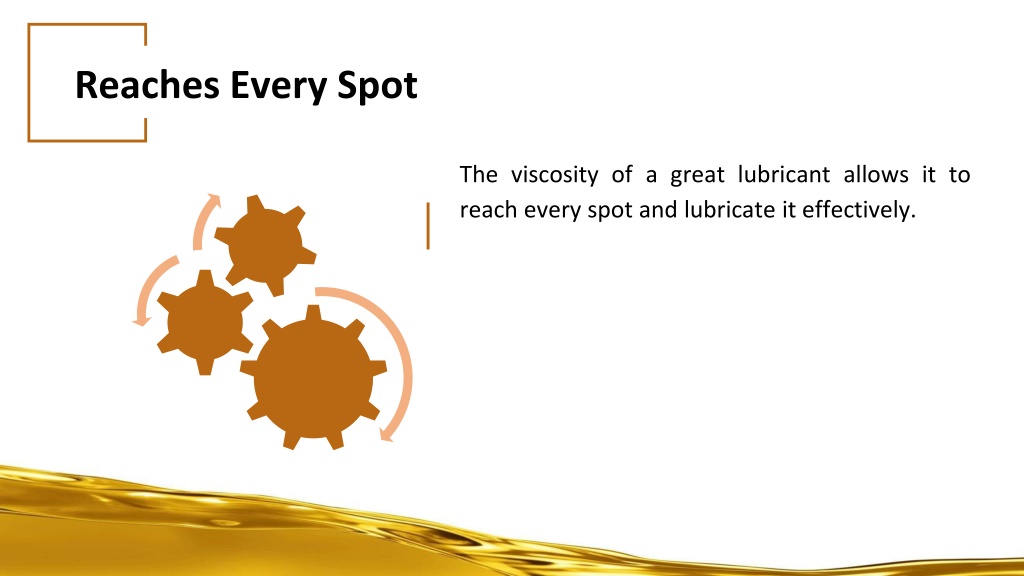 Reaches Every Spot

The viscosity of a great lubricant allows it to reach every spot and lubricate it effectively.